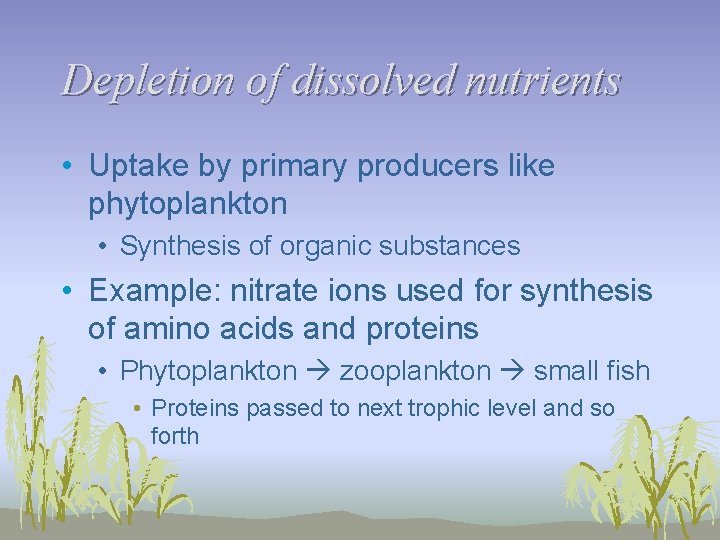 Depletion of dissolved nutrients

• Uptake by primary producers like phytoplankton
  • Synthesis of organic substances
• Example: nitrate ions used for synthesis of amino acids and proteins
  • Phytoplankton → zooplankton → small fish
    • Proteins passed to next trophic level and so forth